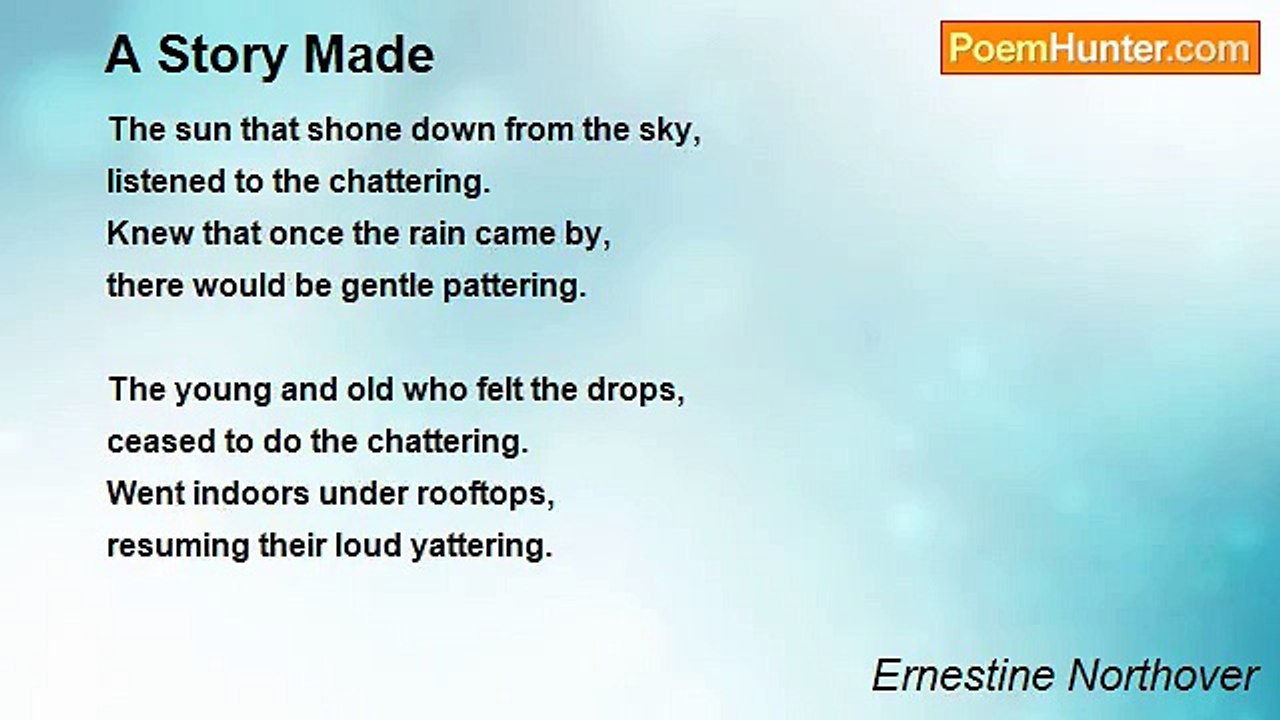 A Story Made

PoemHunter.com

The sun that shone down from the sky,
listened to the chattering.
Knew that once the rain came by,
there would be gentle pattering.

The young and old who felt the drops,
ceased to do the chattering.
Went indoors under rooftops,
resuming their loud yattering.

Ernestine Northover